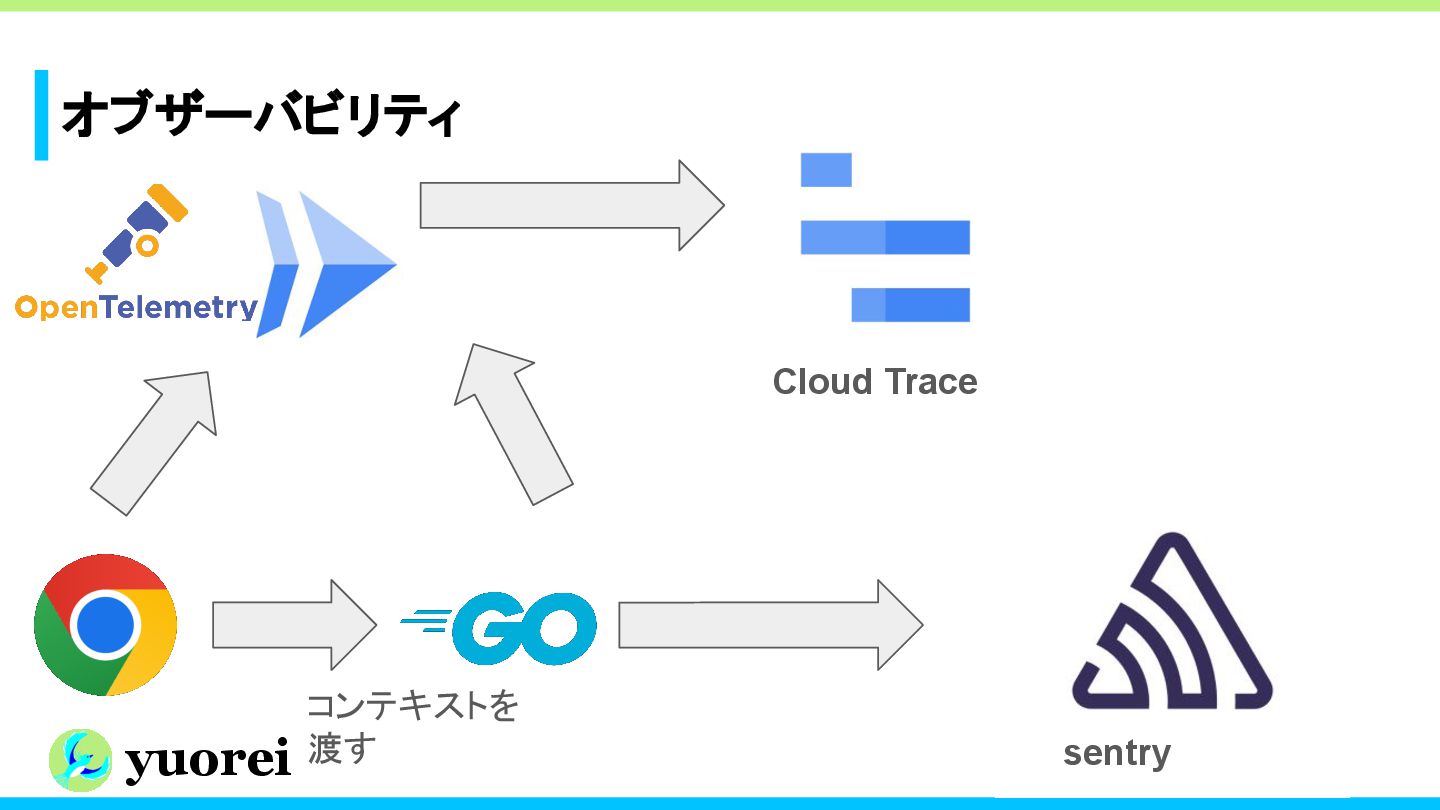 オブザーバビリティ

OpenTelemetry

Cloud Trace

GO

コンテキストを渡す

yuorei

sentry